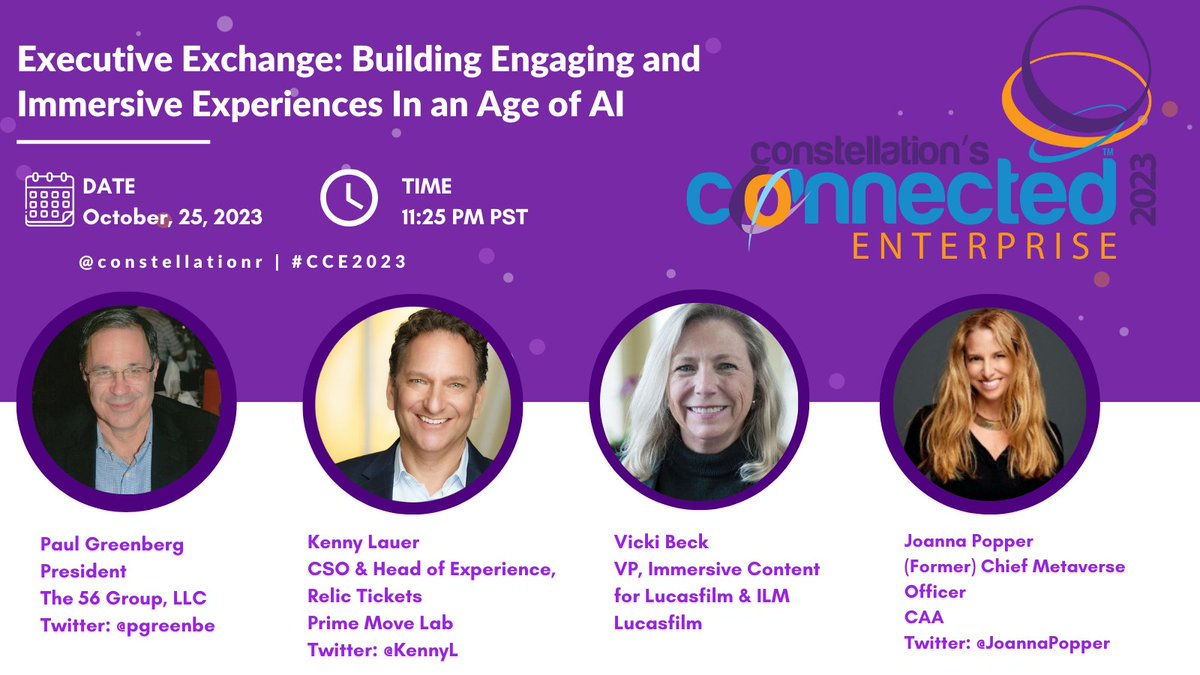 Executive Exchange: Building Engaging and Immersive Experiences In an Age of AI

DATE
October, 25, 2023

TIME
11:25 PM PST

@constellationr | #CCE2023

constellation's connected ENTERPRISE 2023 TM

Paul Greenberg
President
The 56 Group, LLC
Twitter: @pgreenbe

Kenny Lauer
CSO & Head of Experience,
Relic Tickets
Prime Move Lab
Twitter: @KennyL

Vicki Beck
VP, Immersive Content for Lucasfilm & ILM
Lucasfilm

Joanna Popper
(Former) Chief Metaverse Officer
CAA
Twitter: @JoannaPopper